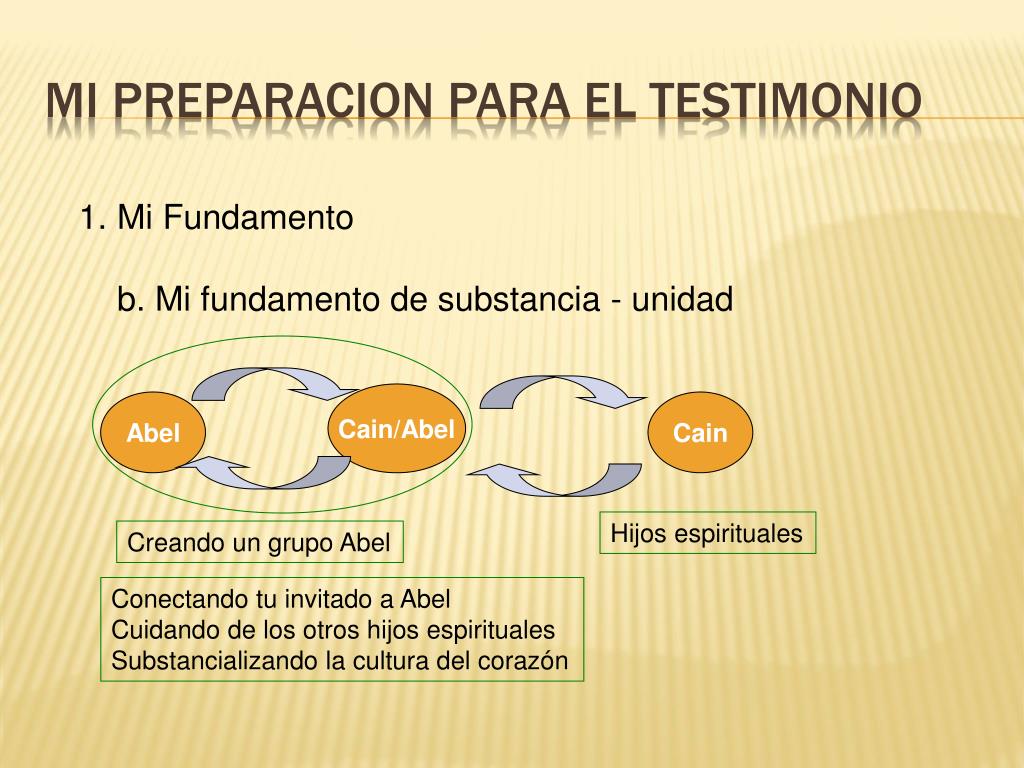 MI PREPARACION PARA EL TESTIMONIO

1. Mi Fundamento

b. Mi fundamento de substancia - unidad

Abel

Cain/Abel

Cain

Creando un grupo Abel

Hijos espirituales

Conectando tu invitado a Abel
Cuidando de los otros hijos espirituales
Substancializando la cultura del corazón